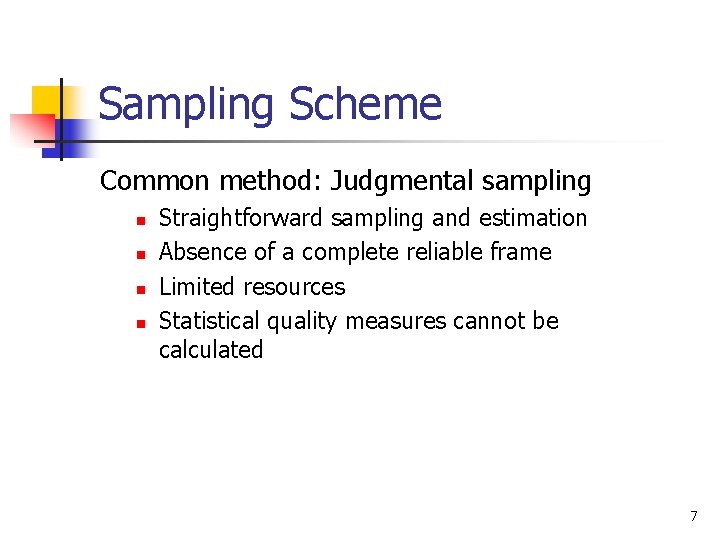 Sampling Scheme

Common method: Judgmental sampling

- Straightforward sampling and estimation
- Absence of a complete reliable frame
- Limited resources
- Statistical quality measures cannot be calculated

7